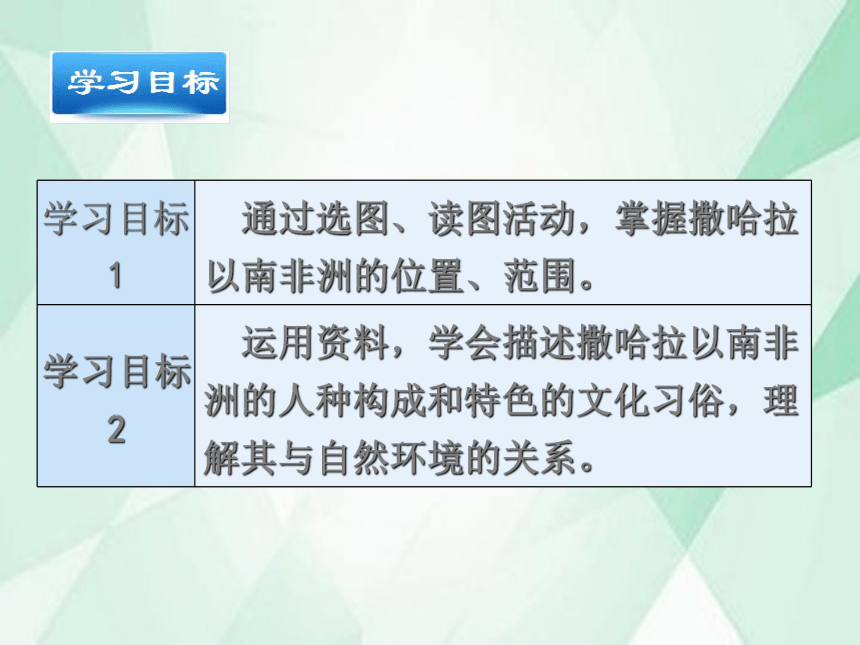 学习目标

| 学习目标1 | 通过选图、读图活动，掌握撒哈拉以南非洲的位置、范围。 |
|---|---|
| 学习目标2 | 运用资料，学会描述撒哈拉以南非洲的人种构成和特色的文化习俗，理解其与自然环境的关系。 |